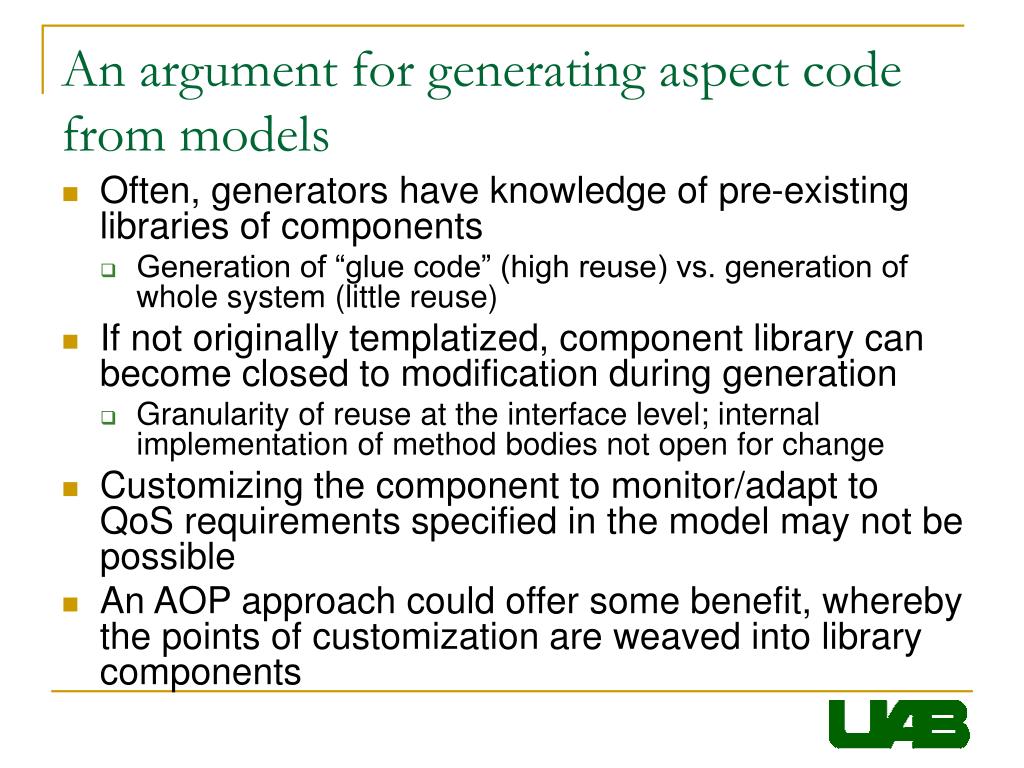 An argument for generating aspect code from models

Often, generators have knowledge of pre-existing libraries of components

Generation of “glue code” (high reuse) vs. generation of whole system (little reuse)

If not originally templatized, component library can become closed to modification during generation

Granularity of reuse at the interface level; internal implementation of method bodies not open for change

Customizing the component to monitor/adapt to QoS requirements specified in the model may not be possible

An AOP approach could offer some benefit, whereby the points of customization are weaved into library components

UAB